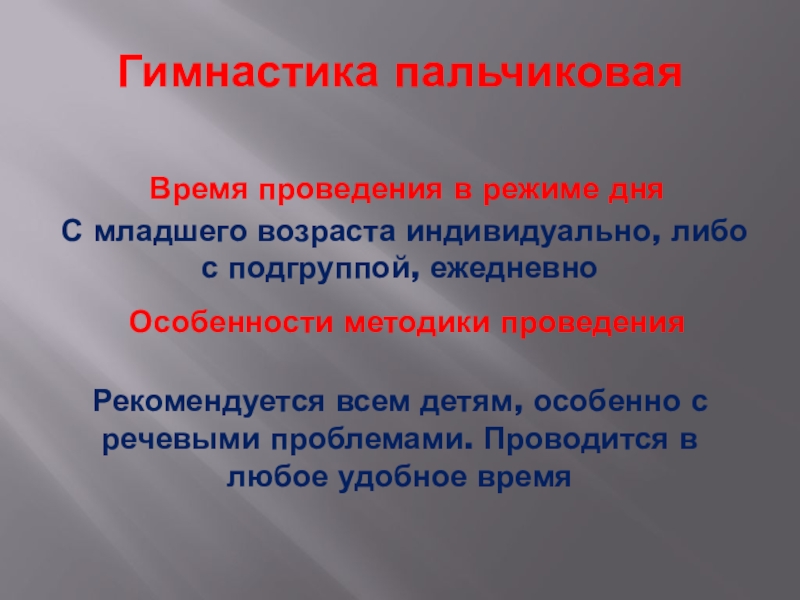 Гимнастика пальчиковая

Время проведения в режиме дня

С младшего возраста индивидуально, либо с подгруппой, ежедневно

Особенности методики проведения

Рекомендуется всем детям, особенно с речевыми проблемами. Проводится в любое удобное время